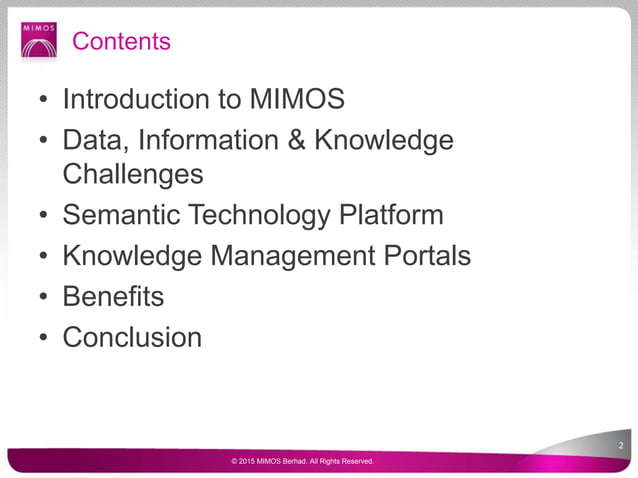 MIMOS

Contents

• Introduction to MIMOS
• Data, Information & Knowledge Challenges
• Semantic Technology Platform
• Knowledge Management Portals
• Benefits
• Conclusion

2

© 2015 MIMOS Berhad. All Rights Reserved.